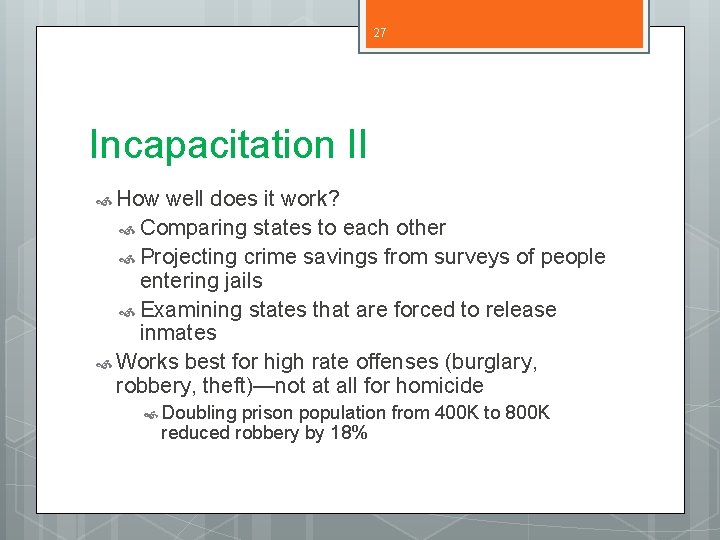 27

Incapacitation II

How well does it work?

Comparing states to each other

Projecting crime savings from surveys of people entering jails

Examining states that are forced to release inmates

Works best for high rate offenses (burglary, robbery, theft)—not at all for homicide

Doubling prison population from 400K to 800K reduced robbery by 18%